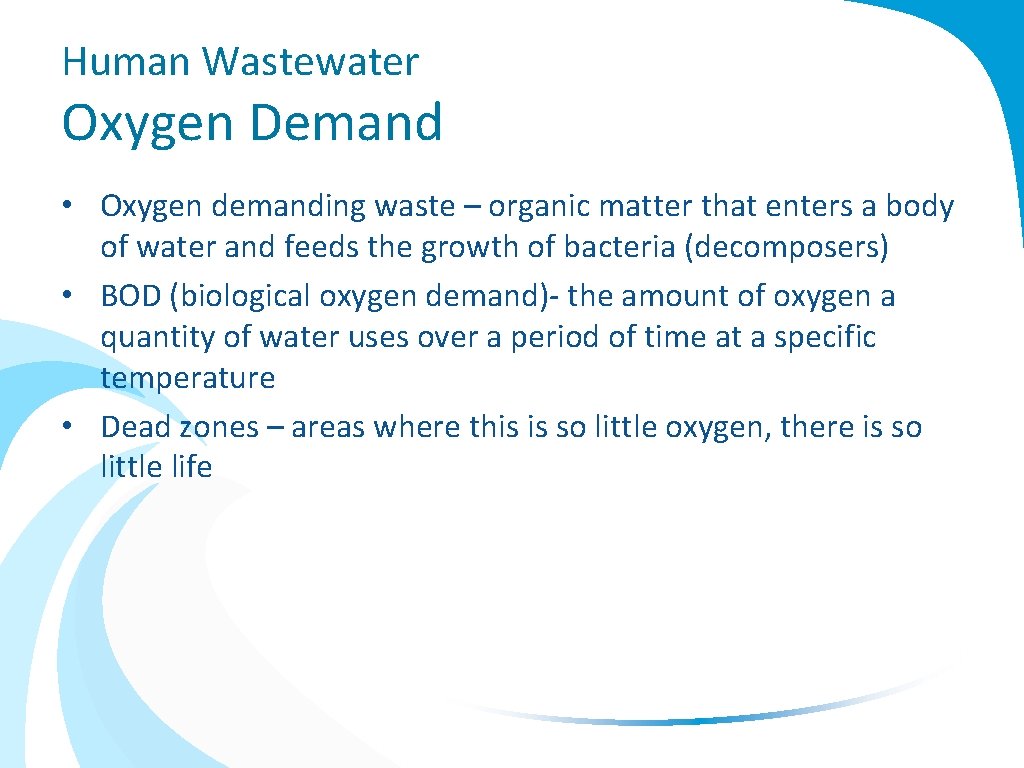 Human Wastewater

Oxygen Demand

• Oxygen demanding waste – organic matter that enters a body of water and feeds the growth of bacteria (decomposers)
• BOD (biological oxygen demand)- the amount of oxygen a quantity of water uses over a period of time at a specific temperature
• Dead zones – areas where this is so little oxygen, there is so little life